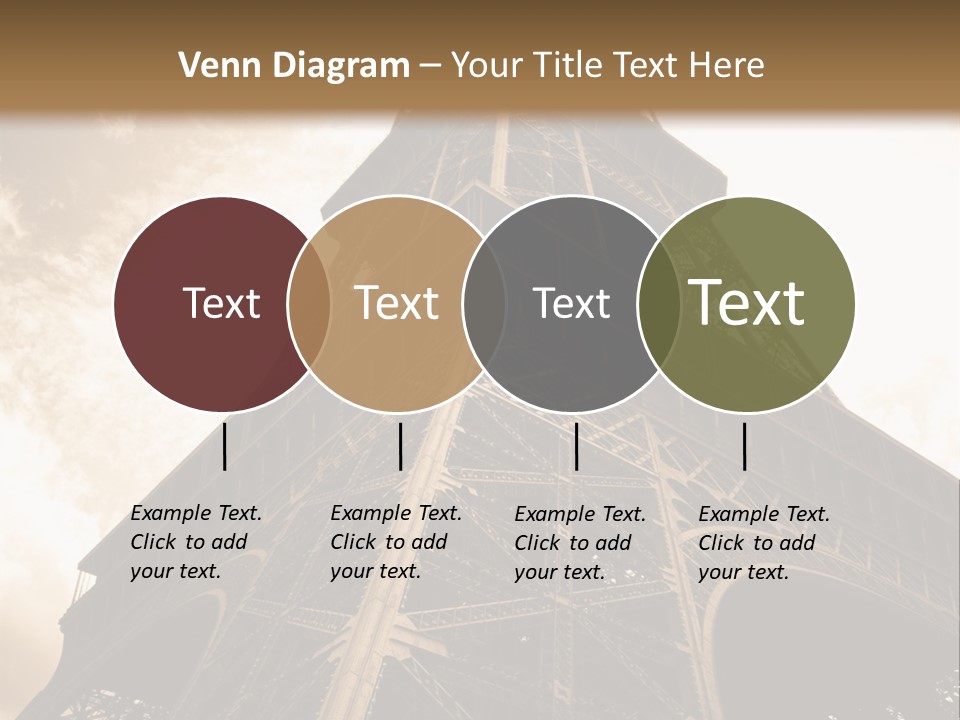 Venn Diagram – Your Title Text Here

Text

Text

Text

Text

Example Text. Click to add your text.

Example Text. Click to add your text.

Example Text. Click to add your text.

Example Text. Click to add your text.